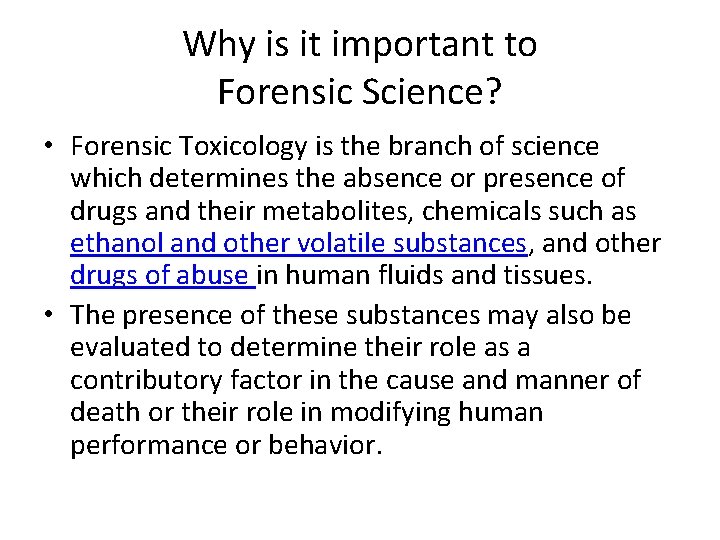 Why is it important to Forensic Science?

• Forensic Toxicology is the branch of science which determines the absence or presence of drugs and their metabolites, chemicals such as ethanol and other volatile substances, and other drugs of abuse in human fluids and tissues.

• The presence of these substances may also be evaluated to determine their role as a contributory factor in the cause and manner of death or their role in modifying human performance or behavior.